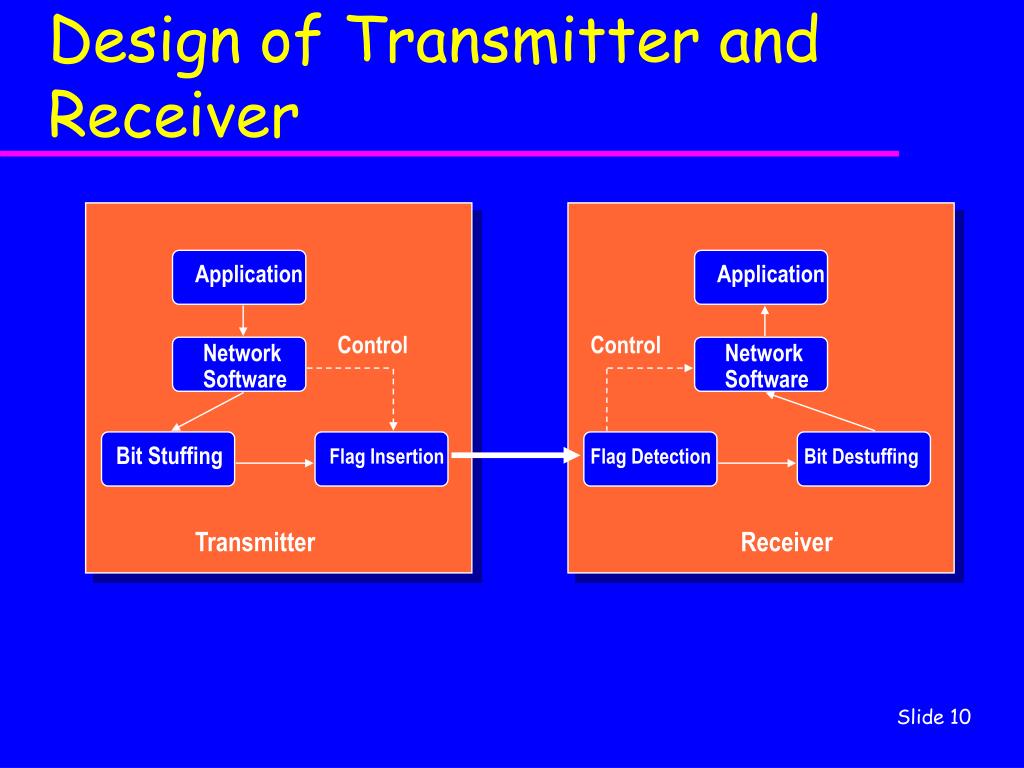 Design of Transmitter and Receiver

Application

Network Software

Control

Bit Stuffing

Flag Insertion

Transmitter

Application

Control

Network Software

Flag Detection

Bit Destuffing

Receiver

Slide 10